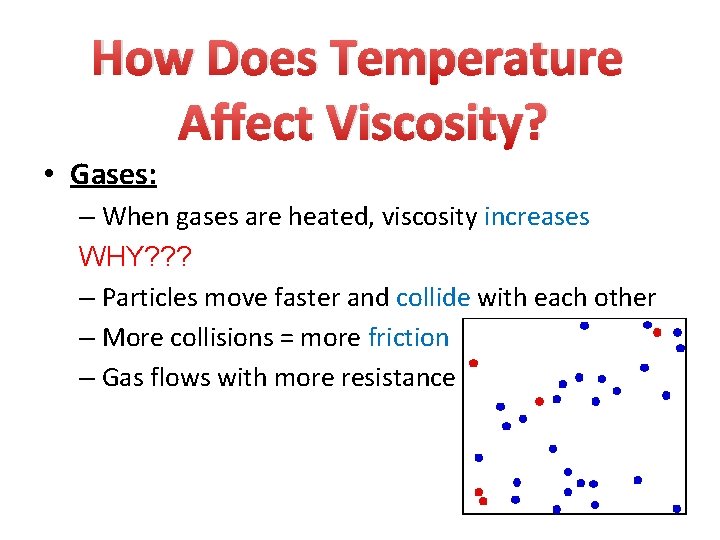 How Does Temperature Affect Viscosity?

• Gases:

– When gases are heated, viscosity increases

WHY???

– Particles move faster and collide with each other

– More collisions = more friction

– Gas flows with more resistance